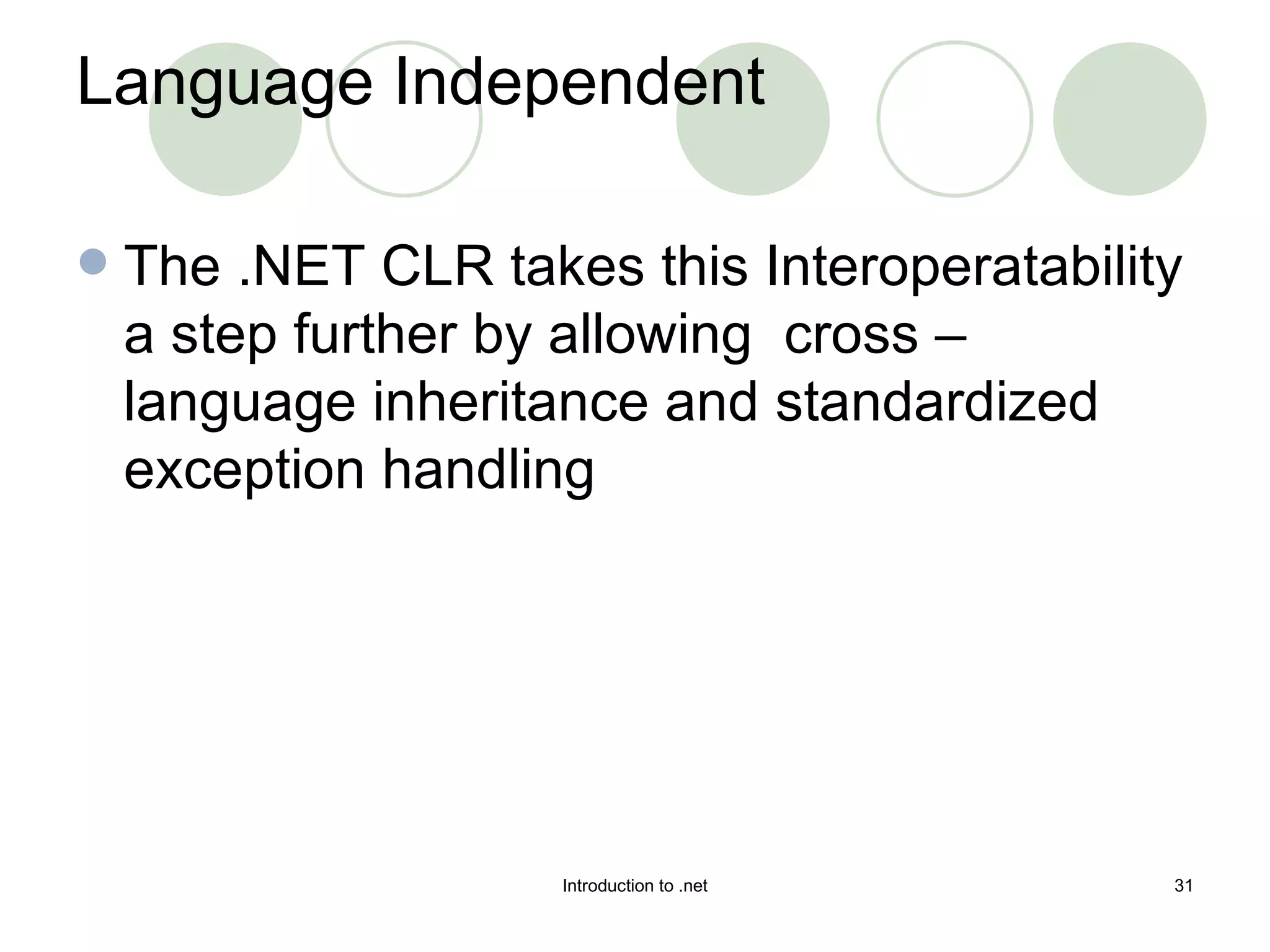 Language Independent

The .NET CLR takes this Interoperatability a step further by allowing cross – language inheritance and standardized exception handling

Introduction to .net

31